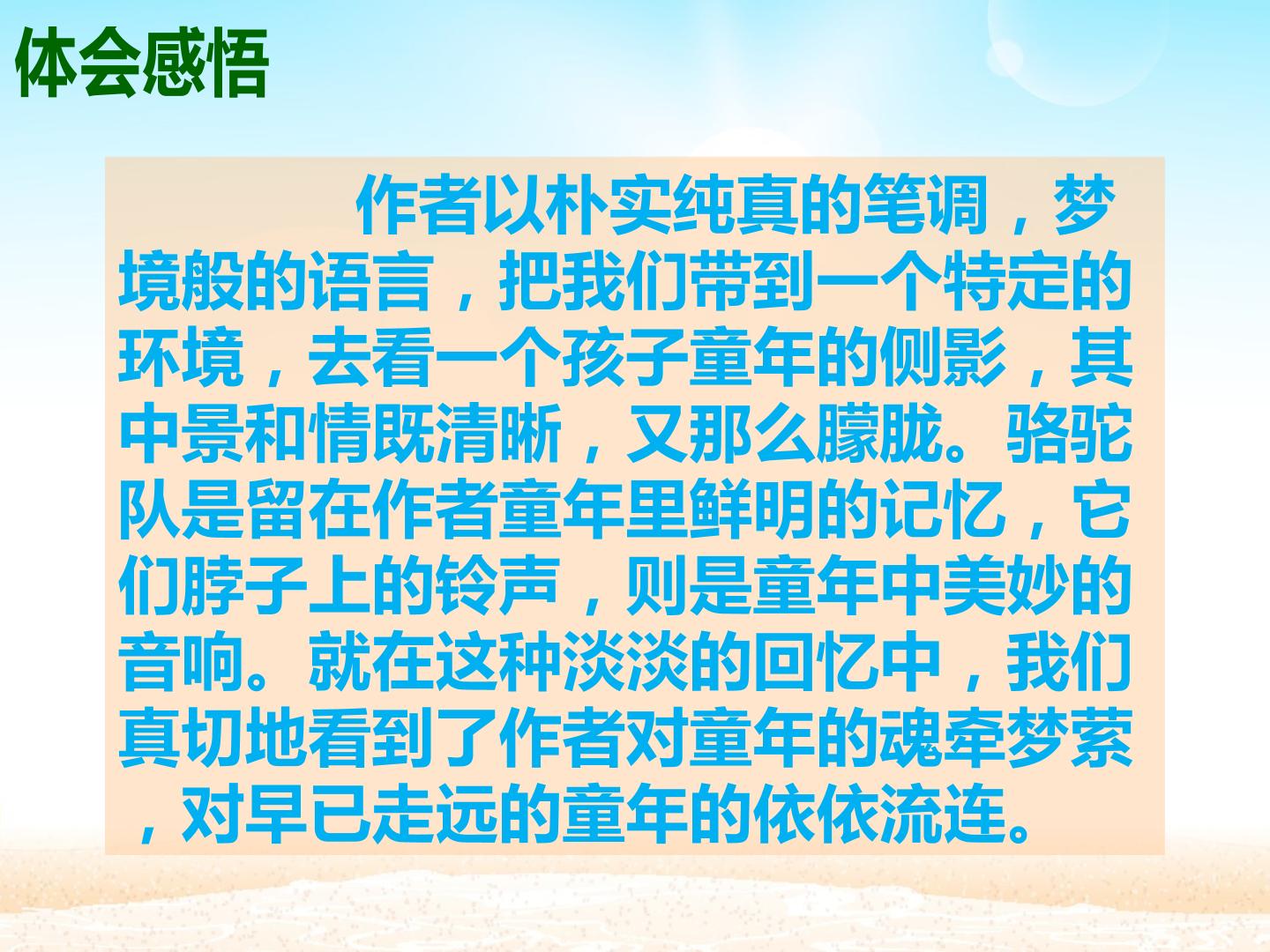 体会感悟

作者以朴实纯真的笔调，梦境般的语言，把我们带到一个特定的环境，去看一个孩子童年的侧影，其中景和情既清晰，又那么朦胧。骆驼队是留在作者童年里鲜明的记忆，它们脖子上的铃声，则是童年中美妙的音响。就在这种淡淡的回忆中，我们真切地看到了作者对童年的魂牵梦萦，对早已走远的童年的依依流连。